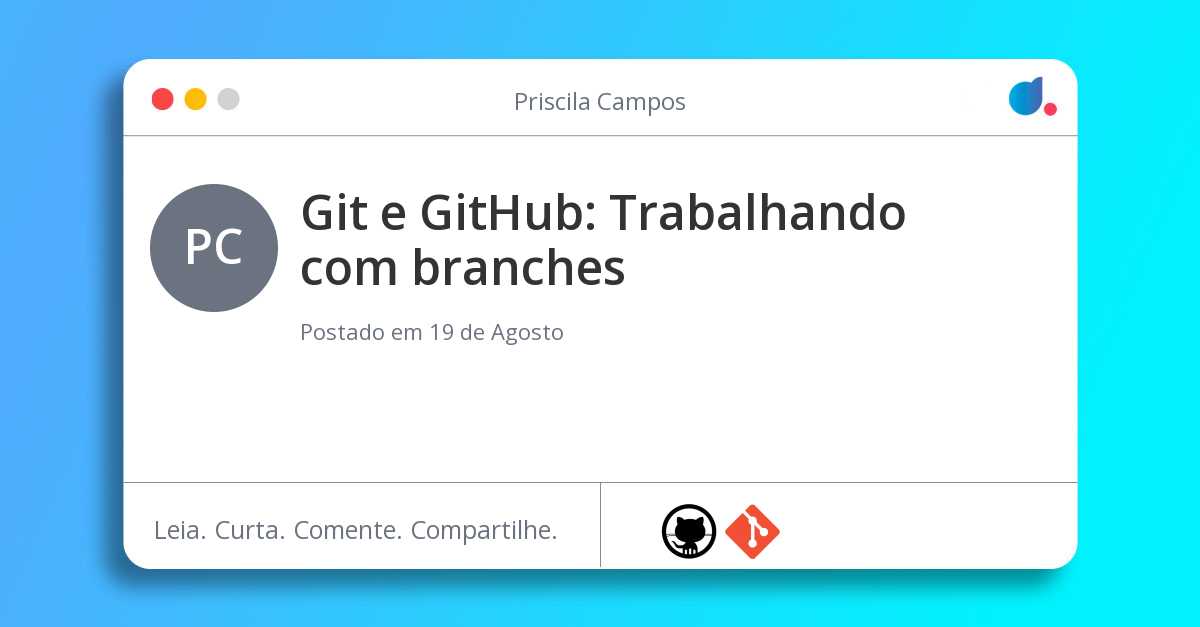 Priscila Campos

PC

Git e GitHub: Trabalhando com branches

Postado em 19 de Agosto

Leia. Curta. Comente. Compartilhe.